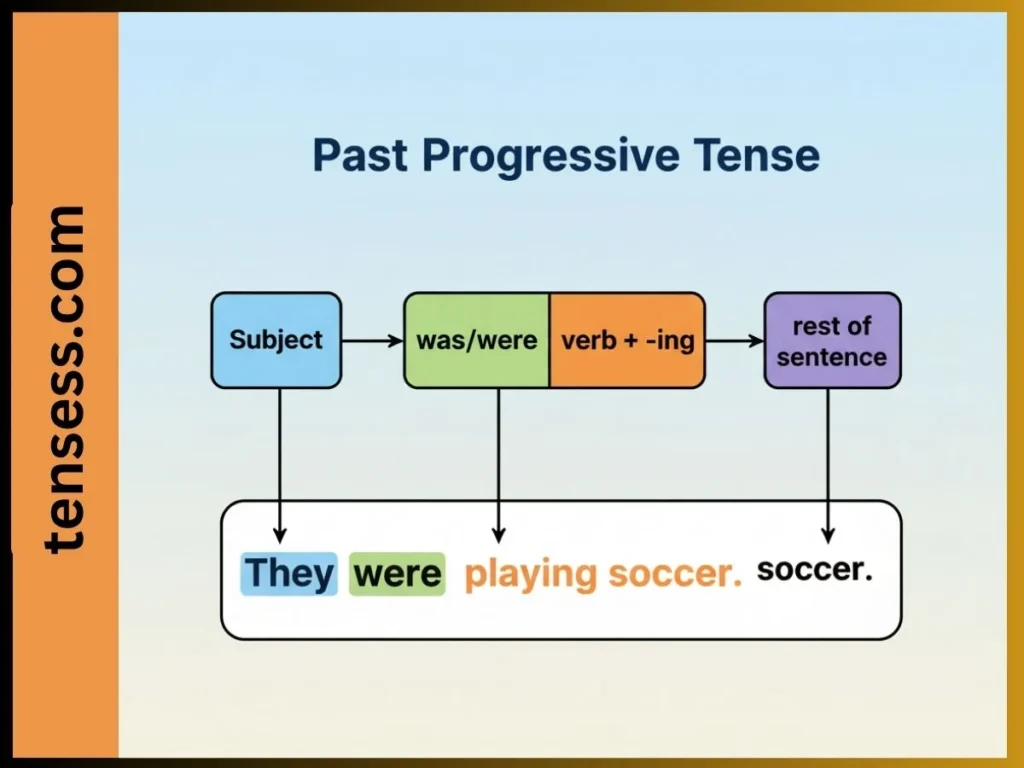 tensess.com

Past Progressive Tense

Subject

was/were

verb + -ing

rest of sentence

They were playing soccer. soccer.